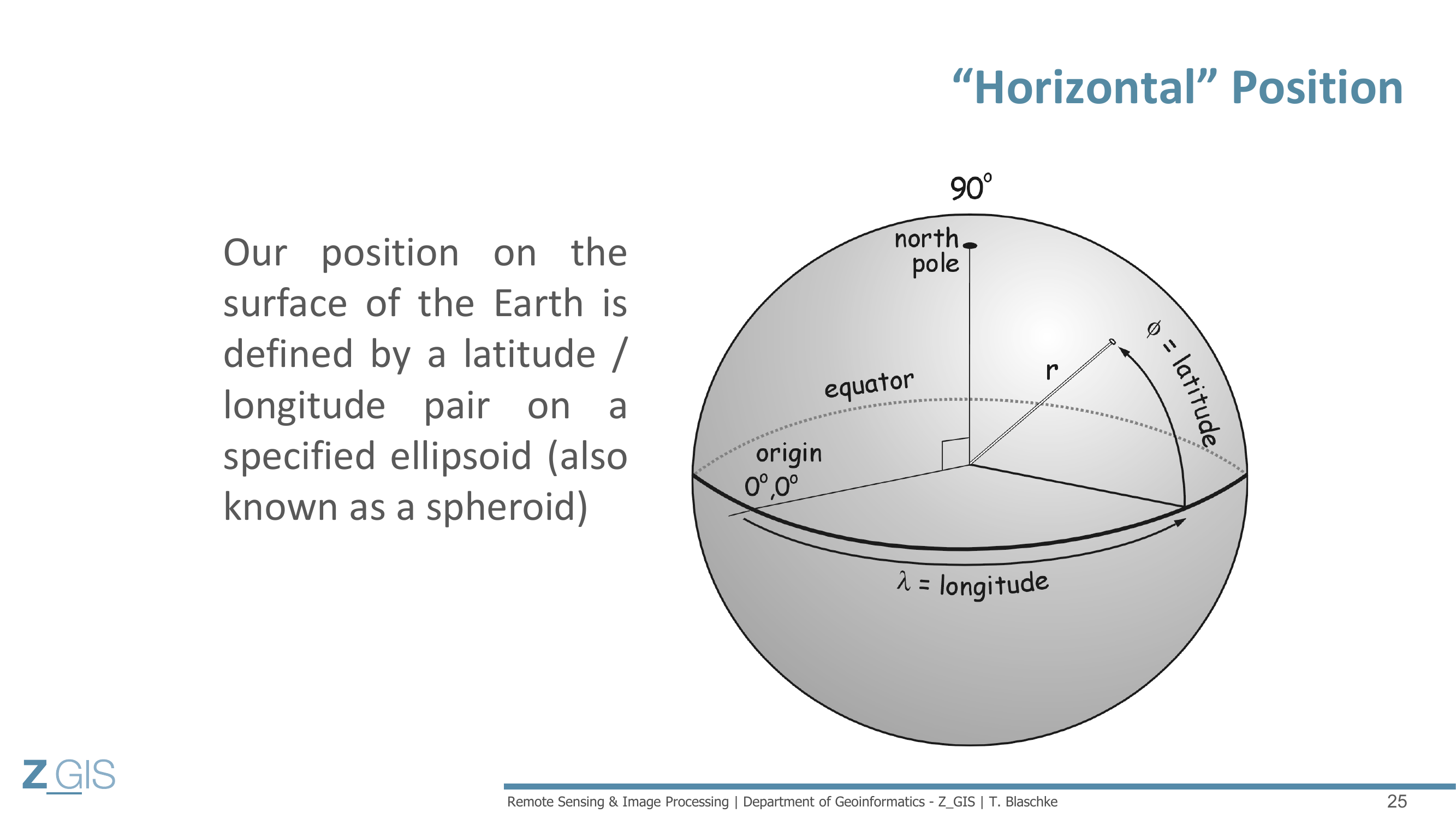 “Horizontal” Position

Our position on the surface of the Earth is defined by a latitude / longitude pair on a specified ellipsoid (also known as a spheroid)

$90^o$

north pole

equator

r

$\phi$ = latitude

origin $0^o,0^o$

$\lambda$ = longitude

Z_GIS

Remote Sensing & Image Processing | Department of Geoinformatics - Z_GIS | T. Blaschke

25